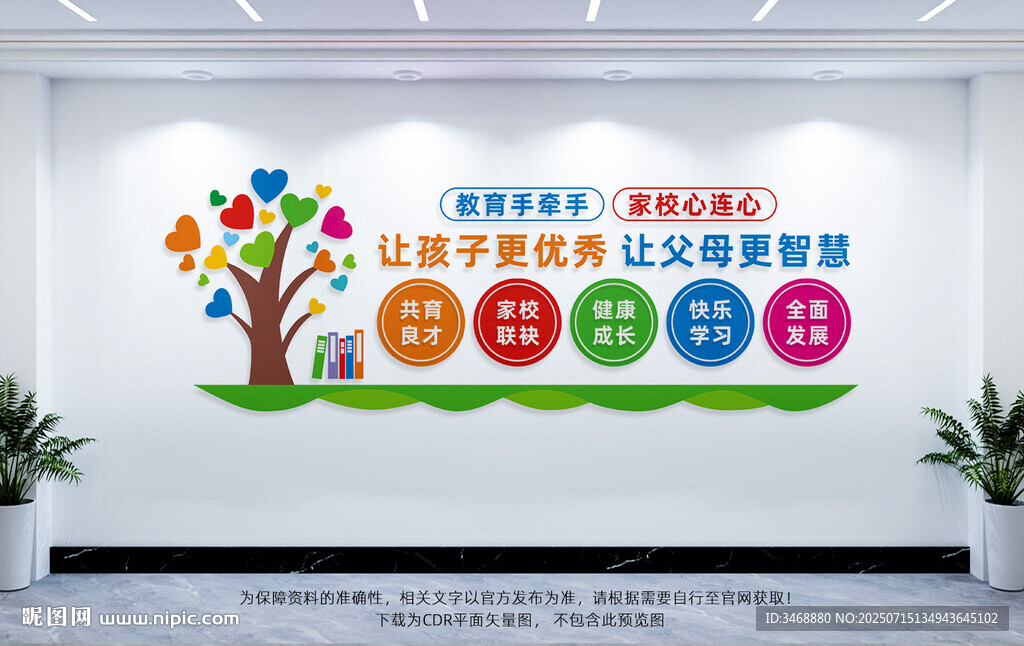 教育手牵手 家校心连心

让孩子更优秀 让父母更智慧

共育良才

家校联袂

健康成长

快乐学习

全面发展

为保障资料的准确性，相关文字以官方发布为准，请根据需要自行至官网获取！

下载为CDR平面矢量图，不包含此预览图

昵图网 www.nipic.com

ID:3468880 NO:20250715134943645102